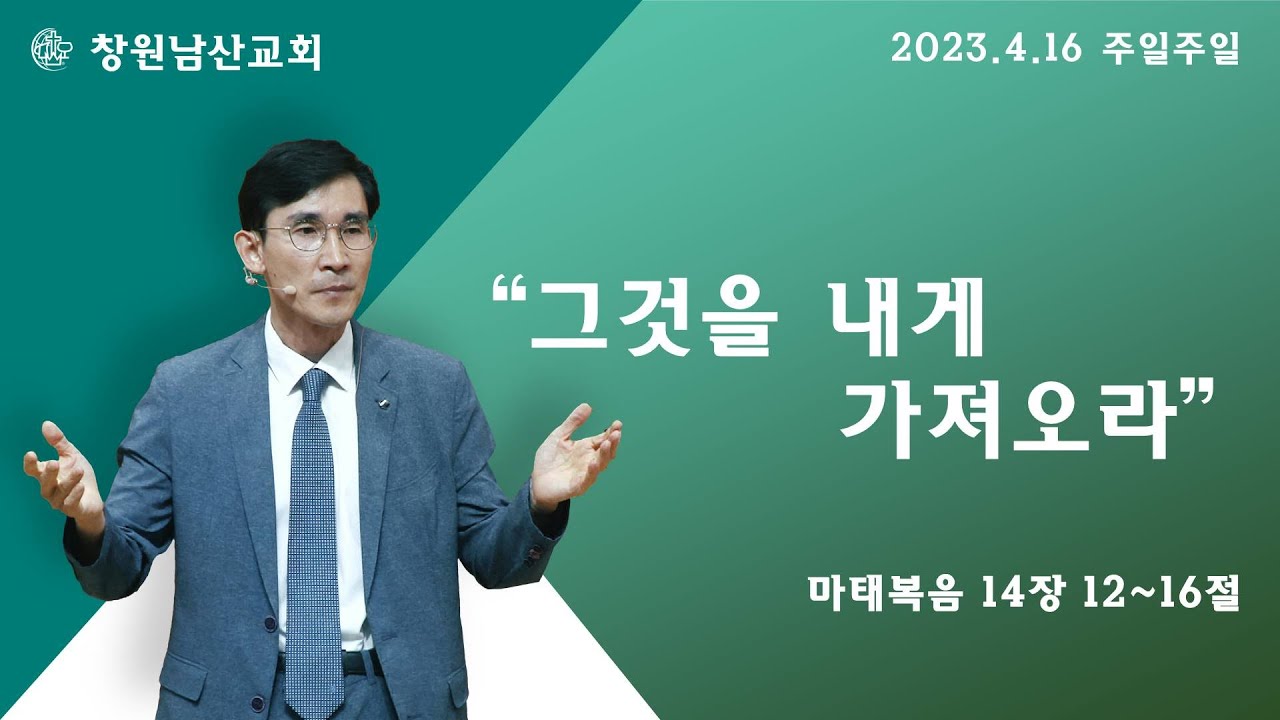 창원남산교회

2023.4.16 주일주일

“그것을 내게 가져오라”

마태복음 14장 12~16절